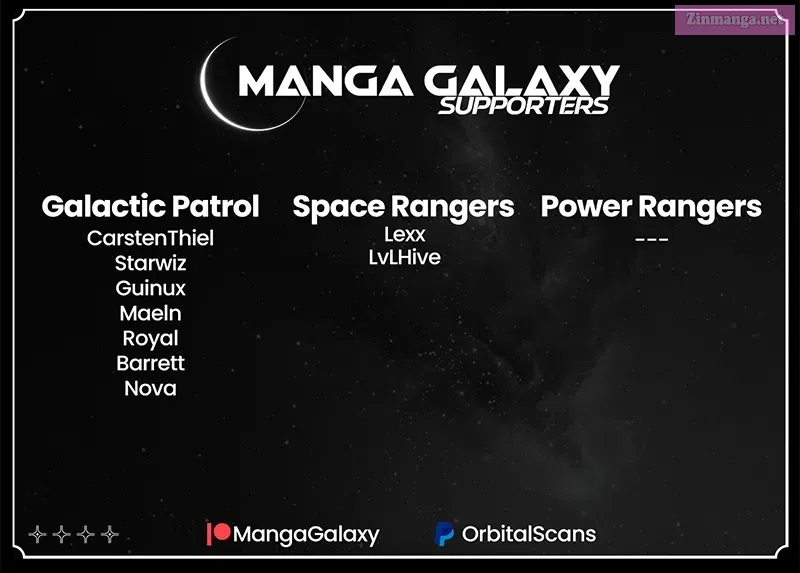 Zinmanga.net

MANGA GALAXY
SUPPORTERS

Galactic Patrol
CarstenThiel
Starwiz
Guinux
Maeln
Royal
Barrett
Nova

Space Rangers
Lexx
LvLHive

Power Rangers
---

MangaGalaxy
OrbitalScans